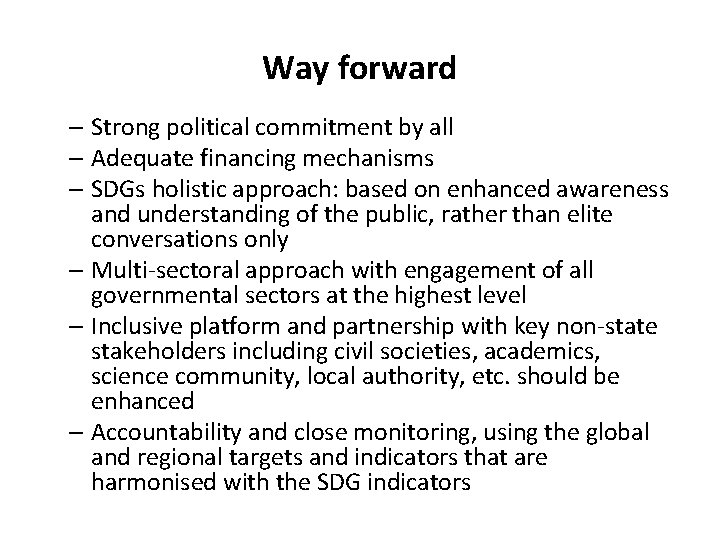 Way forward

– Strong political commitment by all
– Adequate financing mechanisms
– SDGs holistic approach: based on enhanced awareness and understanding of the public, rather than elite conversations only
– Multi-sectoral approach with engagement of all governmental sectors at the highest level
– Inclusive platform and partnership with key non-state stakeholders including civil societies, academics, science community, local authority, etc. should be enhanced
– Accountability and close monitoring, using the global and regional targets and indicators that are harmonised with the SDG indicators